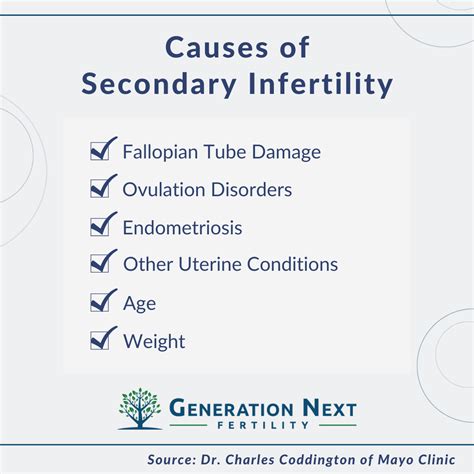 Causes of Secondary Infertility

Fallopian Tube Damage
Ovulation Disorders
Endometriosis
Other Uterine Conditions
Age
Weight

GENERATION NEXT
FERTILITY

Source: Dr. Charles Coddington of Mayo Clinic